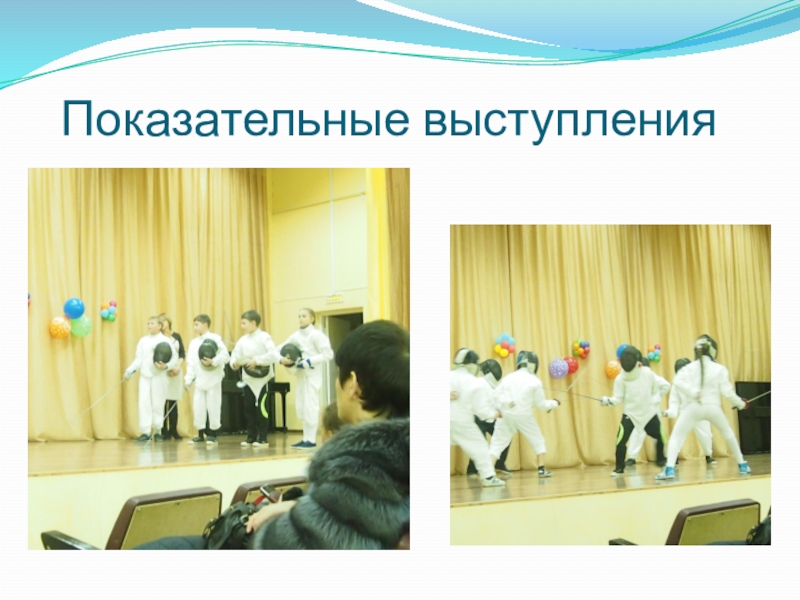 Показательные выступления